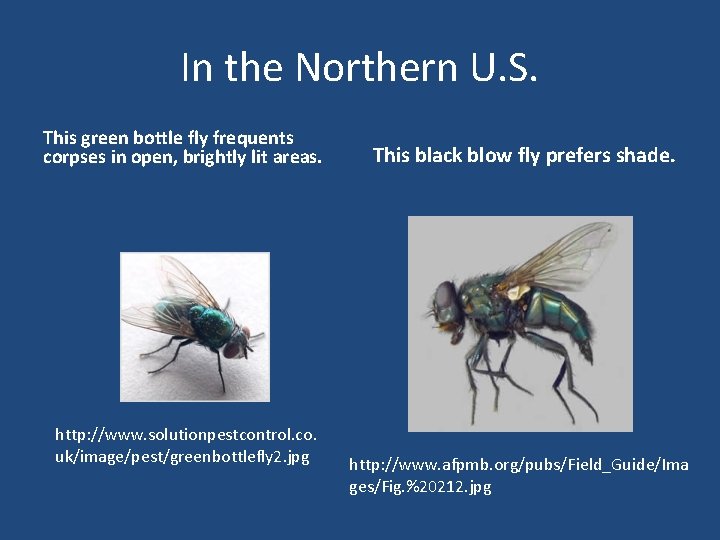 In the Northern U.S.

This green bottle fly frequents corpses in open, brightly lit areas.

http://www.solutionpestcontrol.co.uk/image/pest/greenbottlefly2.jpg

This black blow fly prefers shade.

http://www.afpmb.org/pubs/Field_Guide/Images/Fig.%20212.jpg